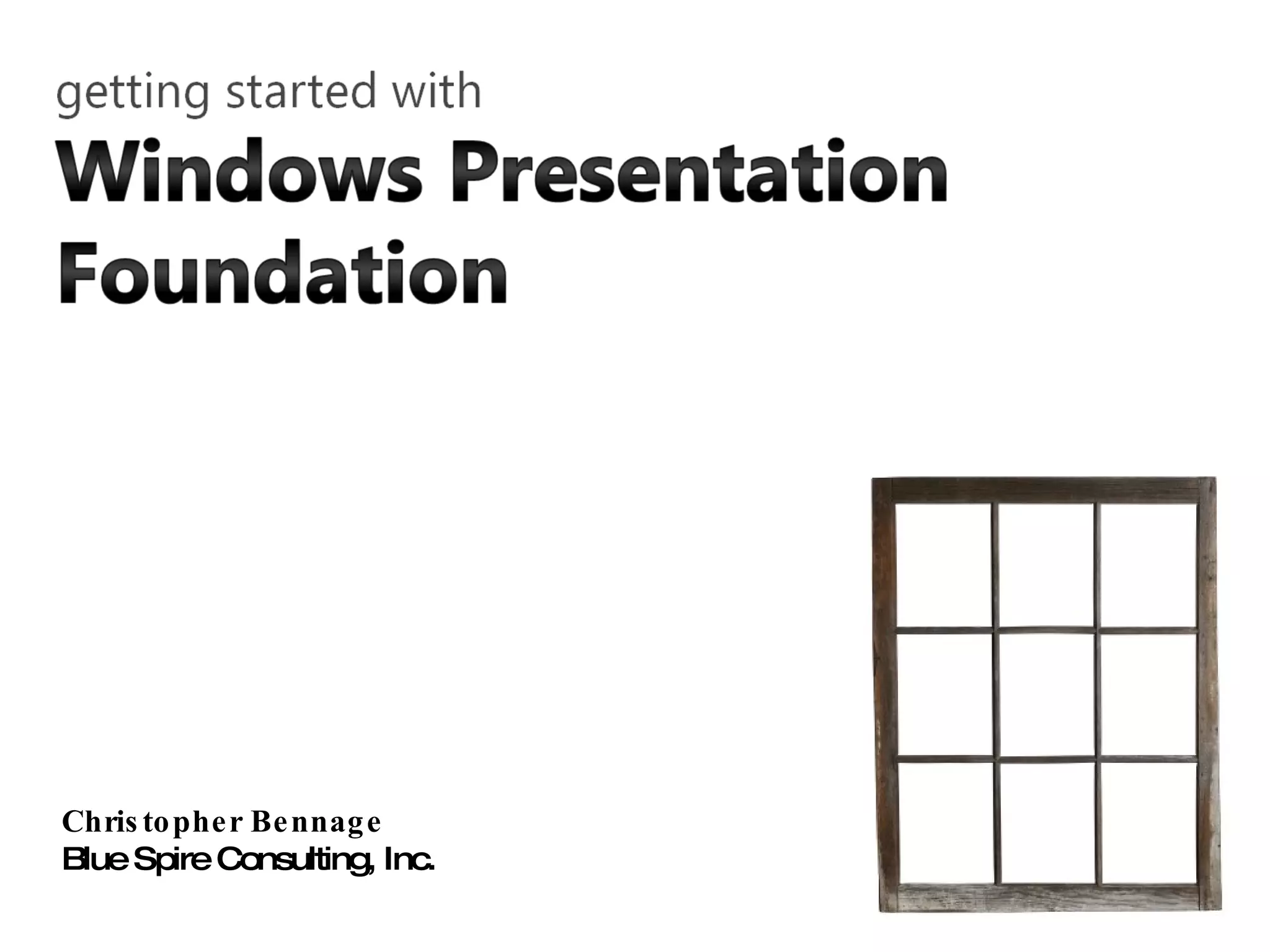 getting started with
Windows Presentation Foundation

Christopher Bennage
Blue Spire Consulting, Inc.